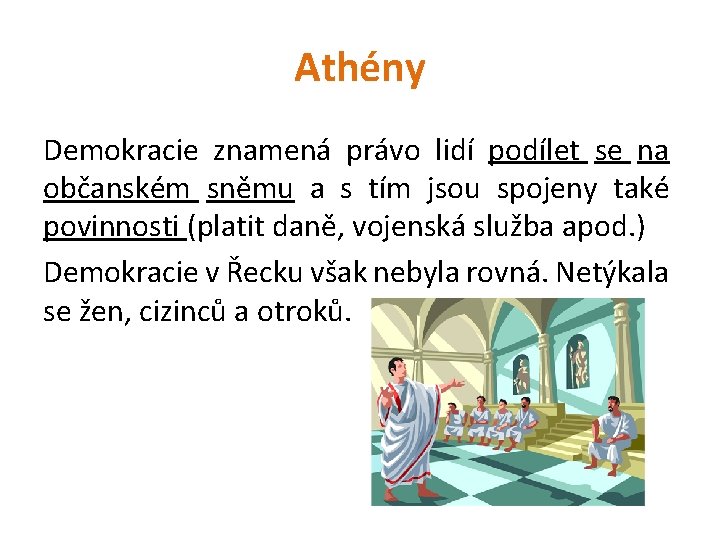 Athény

Demokracie znamená právo lidí podílet se na občanském sněmu a s tím jsou spojeny také povinnosti (platit daně, vojenská služba apod.)

Demokracie v Řecku však nebyla rovná. Netýkala se žen, cizinců a otroků.